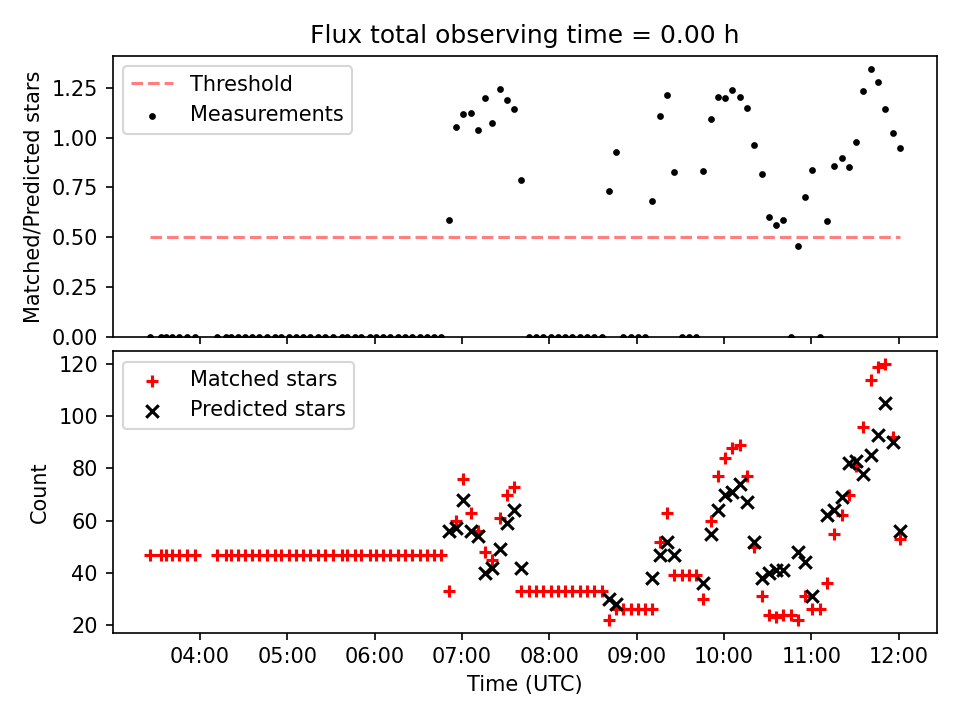 Flux total observing time = 0.00 h

Threshold
Measurements

Matched/Predicted stars

1.25
1.00
0.75
0.50
0.25
0.00

Matched stars
Predicted stars

Count

120
100
80
60
40
20

04:00
05:00
06:00
07:00
08:00
09:00
10:00
11:00
12:00

Time (UTC)